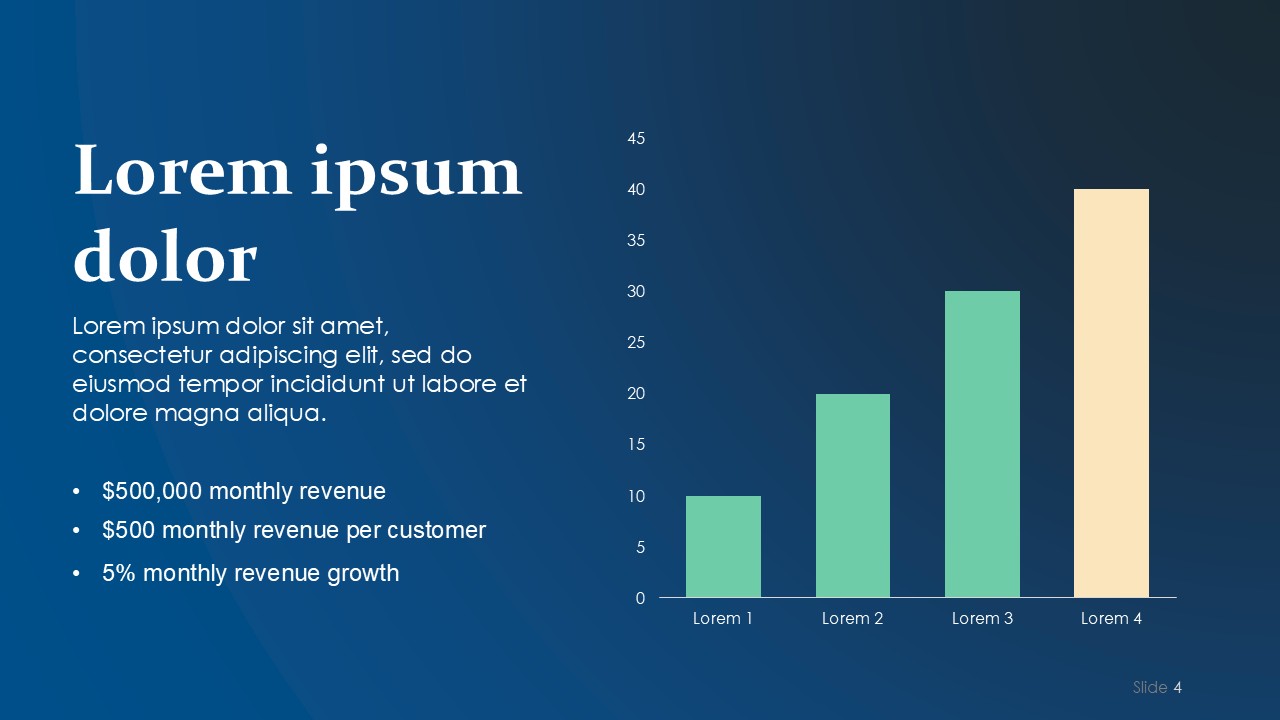 Lorem ipsum dolor

Lorem ipsum dolor sit amet, consectetur adipiscing elit, sed do eiusmod tempor incididunt ut labore et dolore magna aliqua.

• \$500,000 monthly revenue
• \$500 monthly revenue per customer
• 5% monthly revenue growth

45
40
35
30
25
20
15
10
5
0

Lorem 1 Lorem 2 Lorem 3 Lorem 4

Slide 4